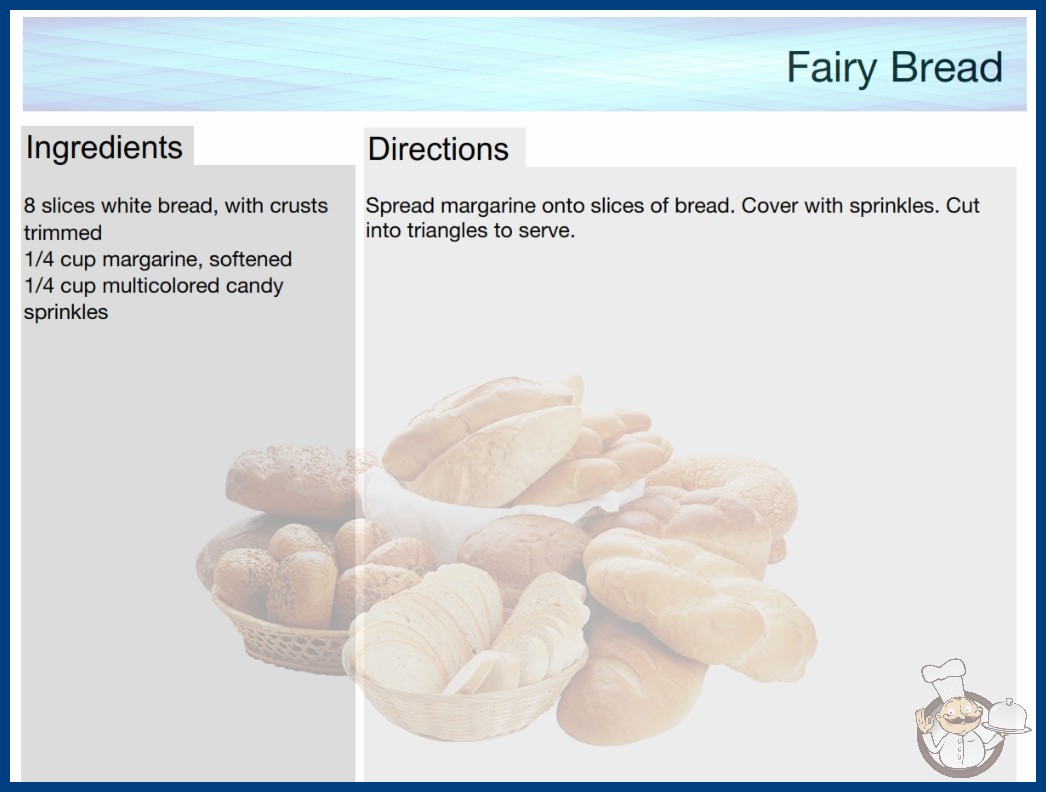 Fairy Bread

Ingredients

8 slices white bread, with crusts trimmed
1/4 cup margarine, softened
1/4 cup multicolored candy sprinkles

Directions

Spread margarine onto slices of bread. Cover with sprinkles. Cut into triangles to serve.